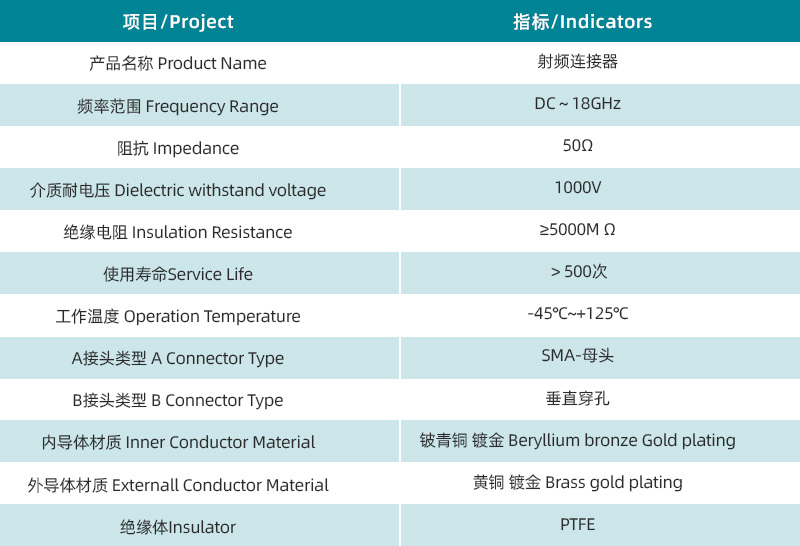 | 项目/Project | 指标/Indicators |
|---|---|
| 产品名称 Product Name | 射频连接器 |
| 频率范围 Frequency Range | DC ~ 18GHz |
| 阻抗 Impedance | 50Ω |
| 介质耐电压 Dielectric withstand voltage | 1000V |
| 绝缘电阻 Insulation Resistance | ≥5000M Ω |
| 使用寿命Service Life | > 500次 |
| 工作温度 Operation Temperature | -45℃~+125℃ |
| A接头类型 A Connector Type | SMA-母头 |
| B接头类型 B Connector Type | 垂直穿孔 |
| 内导体材质 Inner Conductor Material | 铍青铜 镀金 Beryllium bronze Gold plating |
| 外导体材质 Externall Conductor Material | 黄铜 镀金 Brass gold plating |
| 绝缘体Insulator | PTFE |